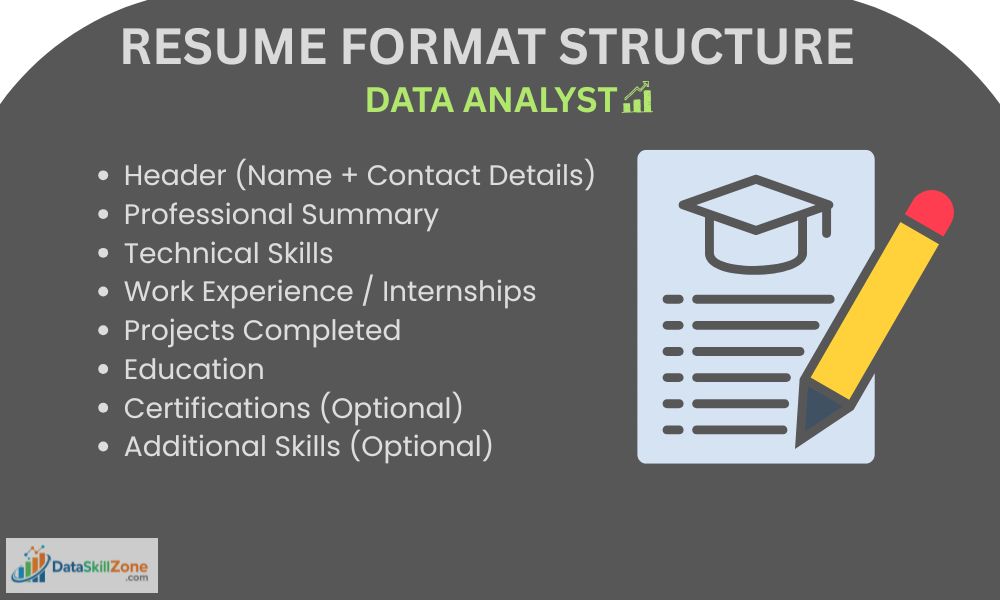 RESUME FORMAT STRUCTURE
DATA ANALYST

- Header (Name + Contact Details)
- Professional Summary
- Technical Skills
- Work Experience / Internships
- Projects Completed
- Education
- Certifications (Optional)
- Additional Skills (Optional)

DataSkillZone
.com